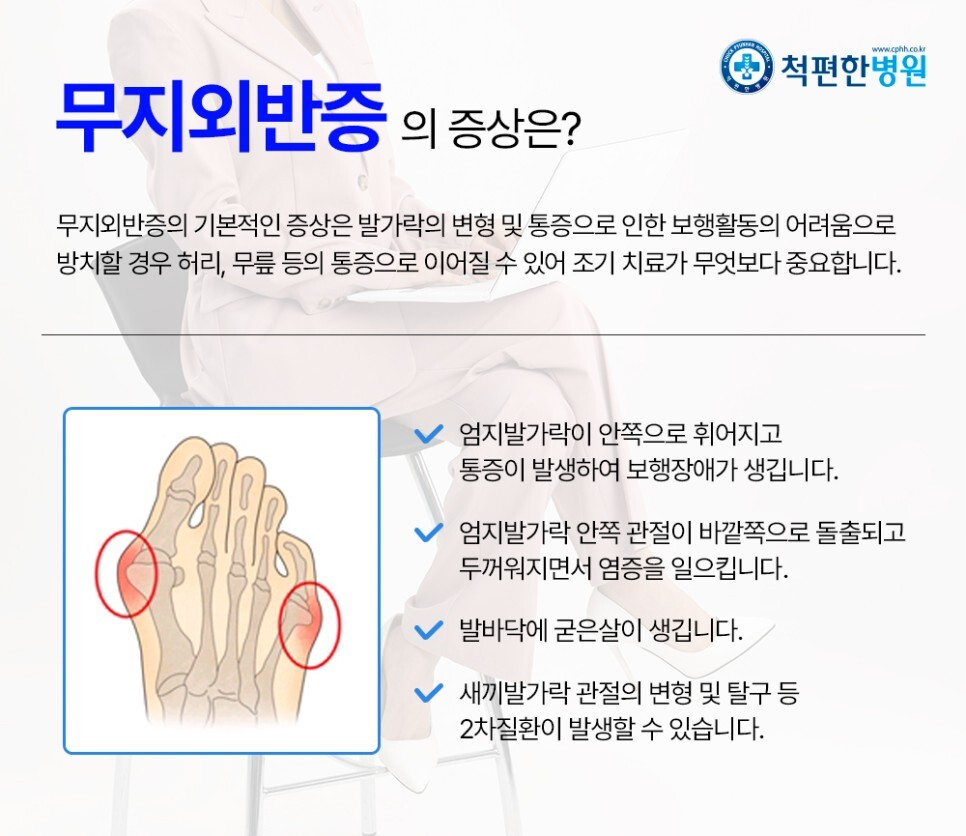 www.cphh.co.kr
척편한병원

무지외반증 의 증상은?

무지외반증의 기본적인 증상은 발가락의 변형 및 통증으로 인한 보행활동의 어려움으로 방치할 경우 허리, 무릎 등의 통증으로 이어질 수 있어 조기 치료가 무엇보다 중요합니다.

엄지발가락이 안쪽으로 휘어지고 통증이 발생하여 보행장애가 생깁니다.

엄지발가락 안쪽 관절이 바깥쪽으로 돌출되고 두꺼워지면서 염증을 일으킵니다.

발바닥에 굳은살이 생깁니다.

새끼발가락 관절의 변형 및 탈구 등 2차질환이 발생할 수 있습니다.